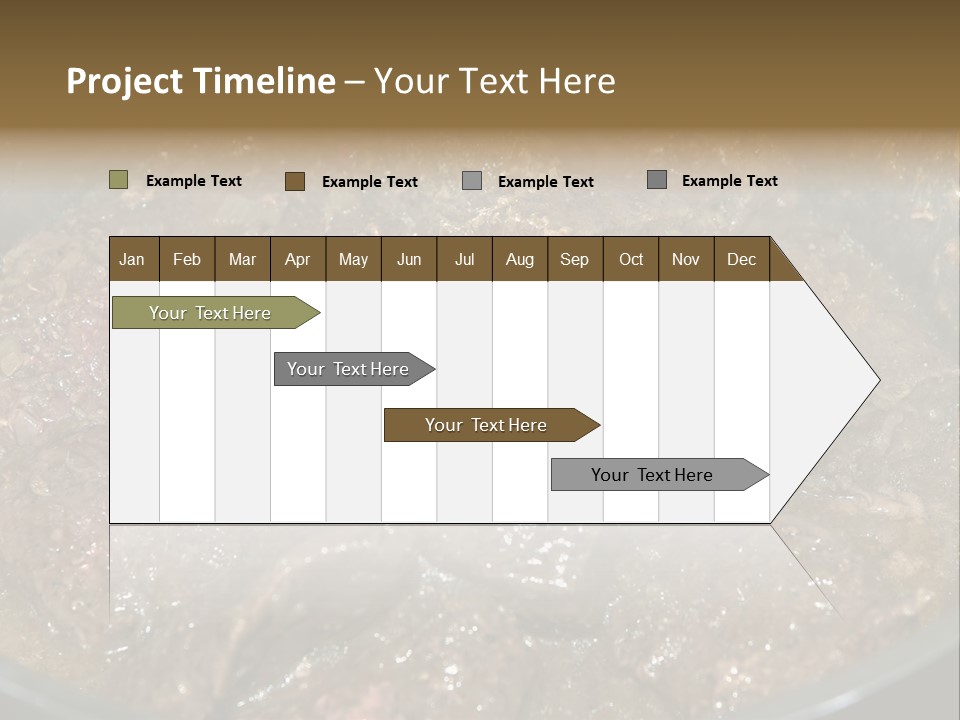 Project Timeline – Your Text Here

Example Text Example Text Example Text Example Text

| Jan | Feb | Mar | Apr | May | Jun | Jul | Aug | Sep | Oct | Nov | Dec |
|---|---|---|---|---|---|---|---|---|---|---|---|

Your Text Here

Your Text Here

Your Text Here

Your Text Here